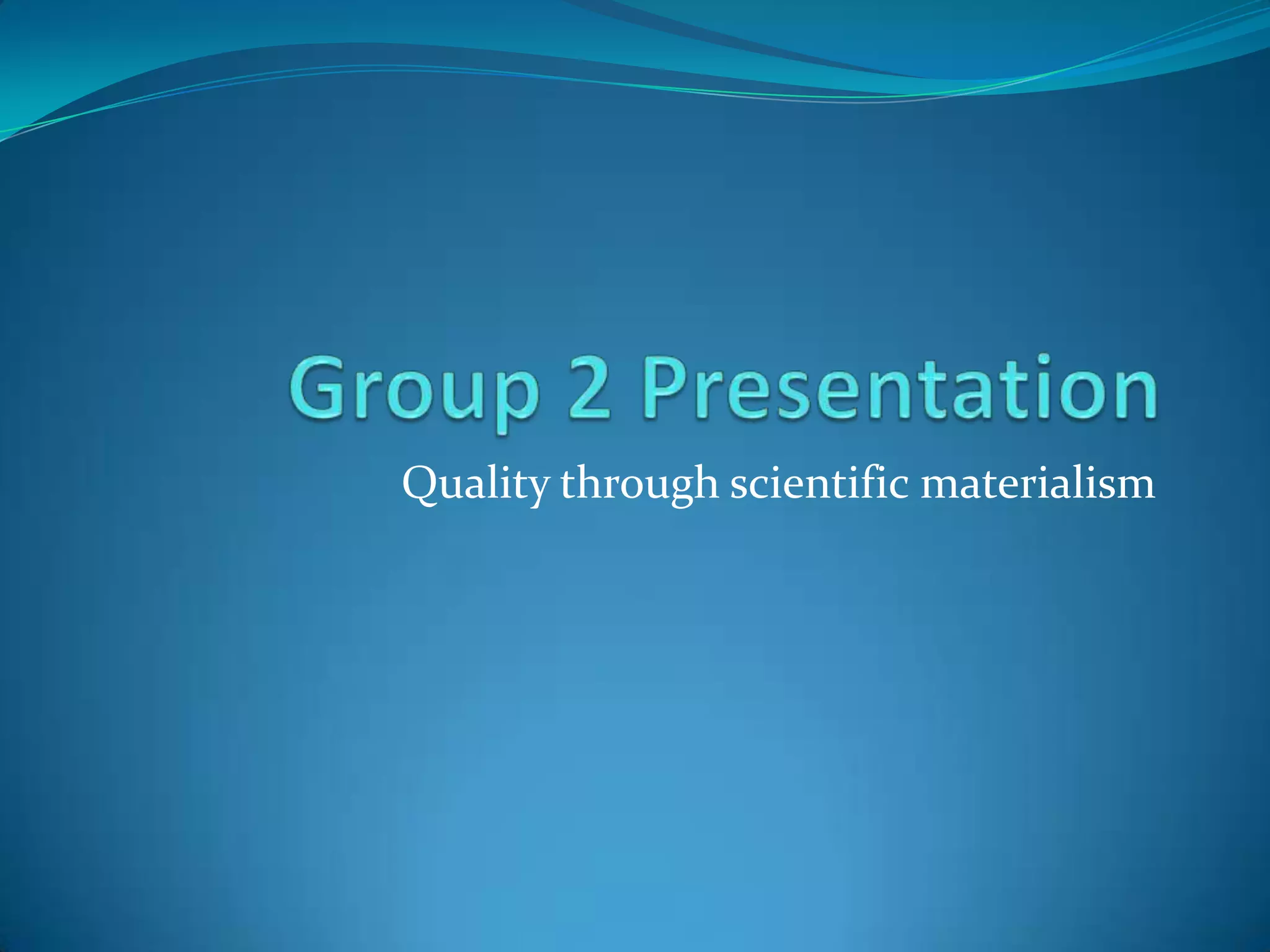 Group 2 Presentation

Quality through scientific materialism